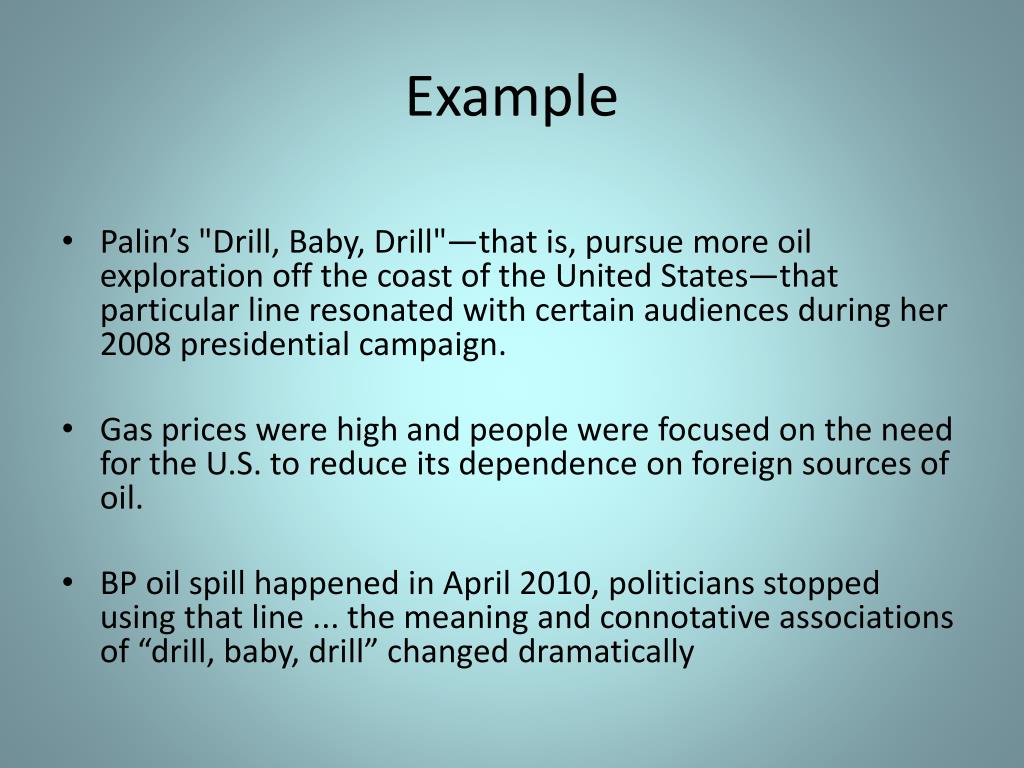 Example

• Palin’s "Drill, Baby, Drill"—that is, pursue more oil exploration off the coast of the United States—that particular line resonated with certain audiences during her 2008 presidential campaign.

• Gas prices were high and people were focused on the need for the U.S. to reduce its dependence on foreign sources of oil.

• BP oil spill happened in April 2010, politicians stopped using that line ... the meaning and connotative associations of “drill, baby, drill” changed dramatically